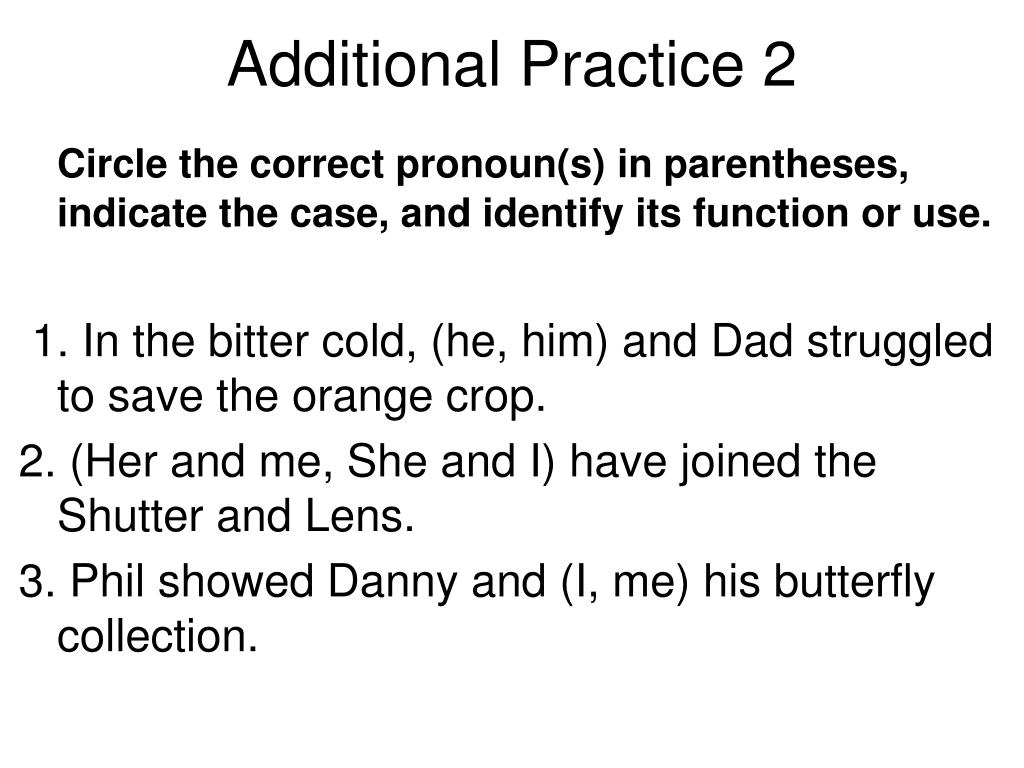 Additional Practice 2

Circle the correct pronoun(s) in parentheses, indicate the case, and identify its function or use.

1. In the bitter cold, (he, him) and Dad struggled to save the orange crop.

2. (Her and me, She and I) have joined the Shutter and Lens.

3. Phil showed Danny and (I, me) his butterfly collection.